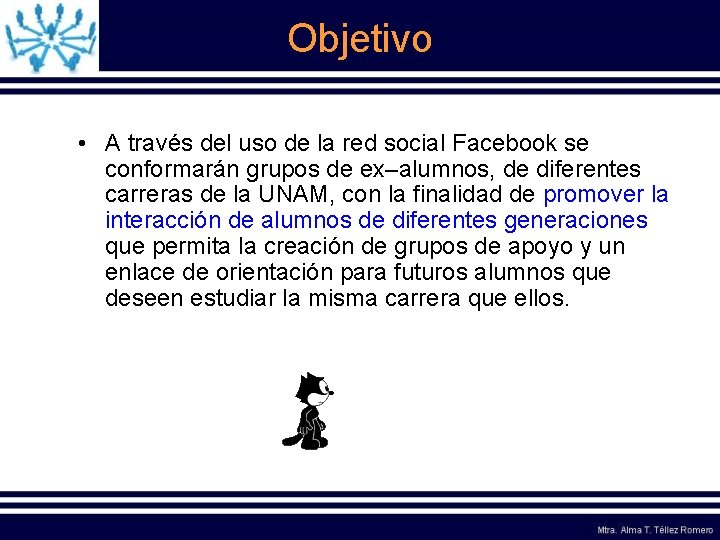 Objetivo

• A través del uso de la red social Facebook se conformarán grupos de ex–alumnos, de diferentes carreras de la UNAM, con la finalidad de promover la interacción de alumnos de diferentes generaciones que permita la creación de grupos de apoyo y un enlace de orientación para futuros alumnos que deseen estudiar la misma carrera que ellos.

Mtra. Alma T. Téllez Romero